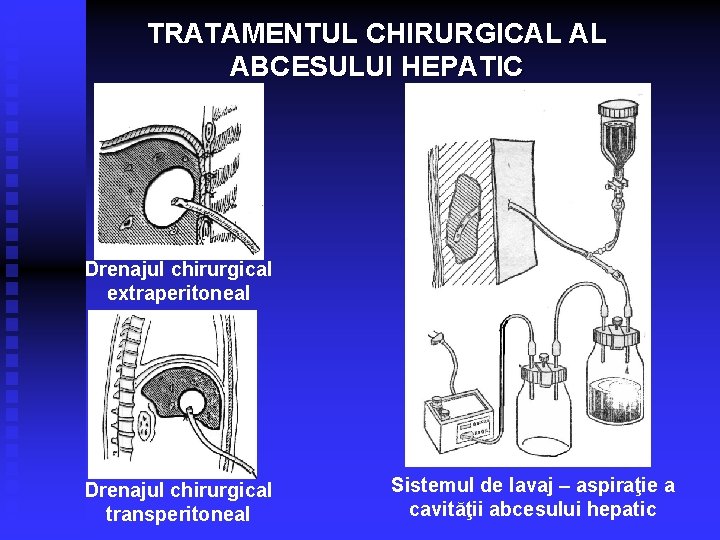 TRATAMENTUL CHIRURGICAL AL ABCESULUI HEPATIC

Drenajul chirurgical extraperitoneal

Drenajul chirurgical transperitoneal

Sistemul de lavaj – aspiraţie a cavităţii abcesului hepatic